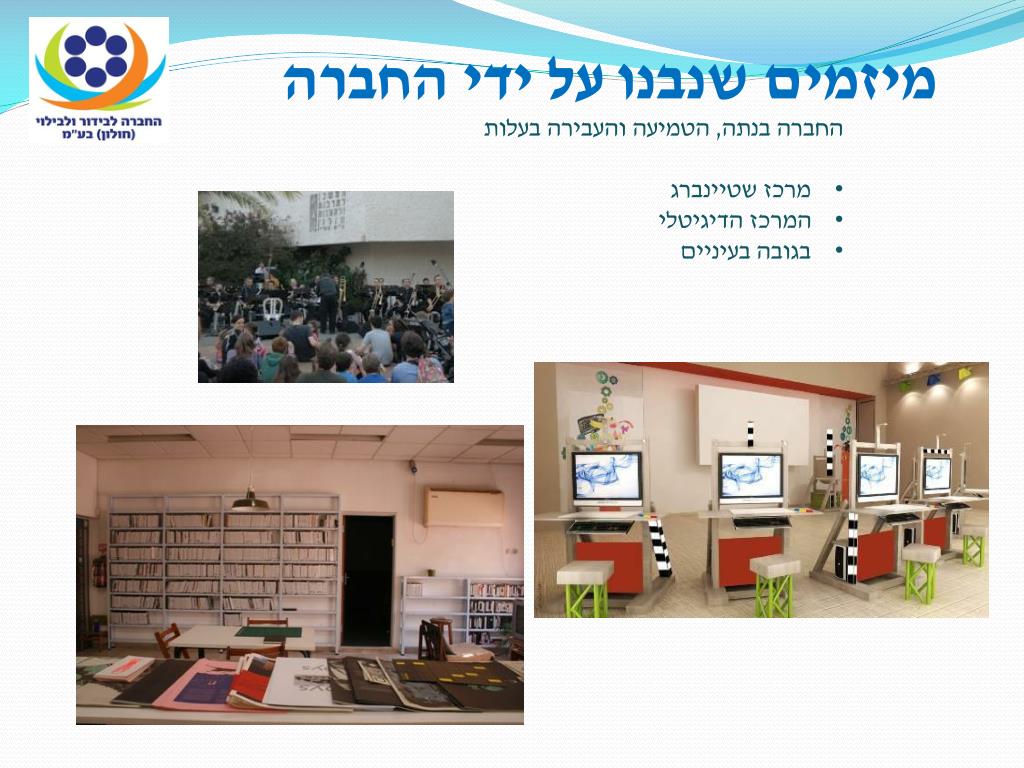 החברה לבידור ולבילוי (חולון) בע"מ

מיזמים שנבנו על ידי החברה

החברה בנתה, הטמיעה והעבירה בעלות

• מרכז שטיינברג
• המרכז הדיגיטלי
• בגובה בעיניים